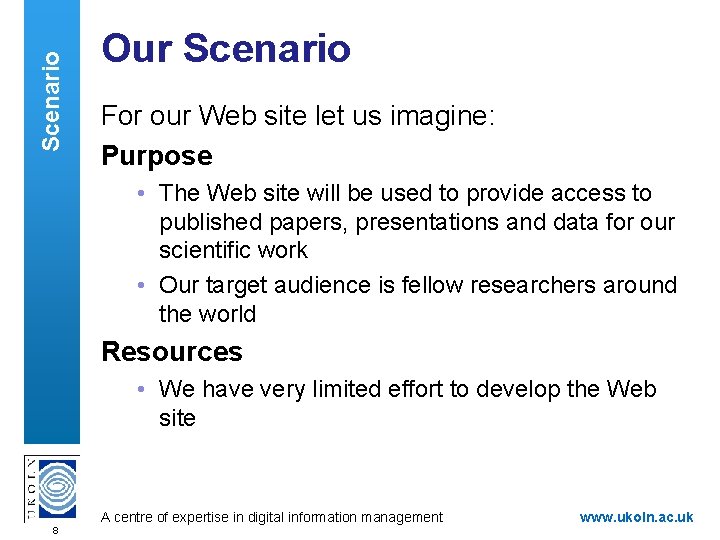 Scenario

Our Scenario

For our Web site let us imagine:

Purpose

• The Web site will be used to provide access to published papers, presentations and data for our scientific work

• Our target audience is fellow researchers around the world

Resources

• We have very limited effort to develop the Web site

UKOLN

8

A centre of expertise in digital information management

www.ukoln.ac.uk